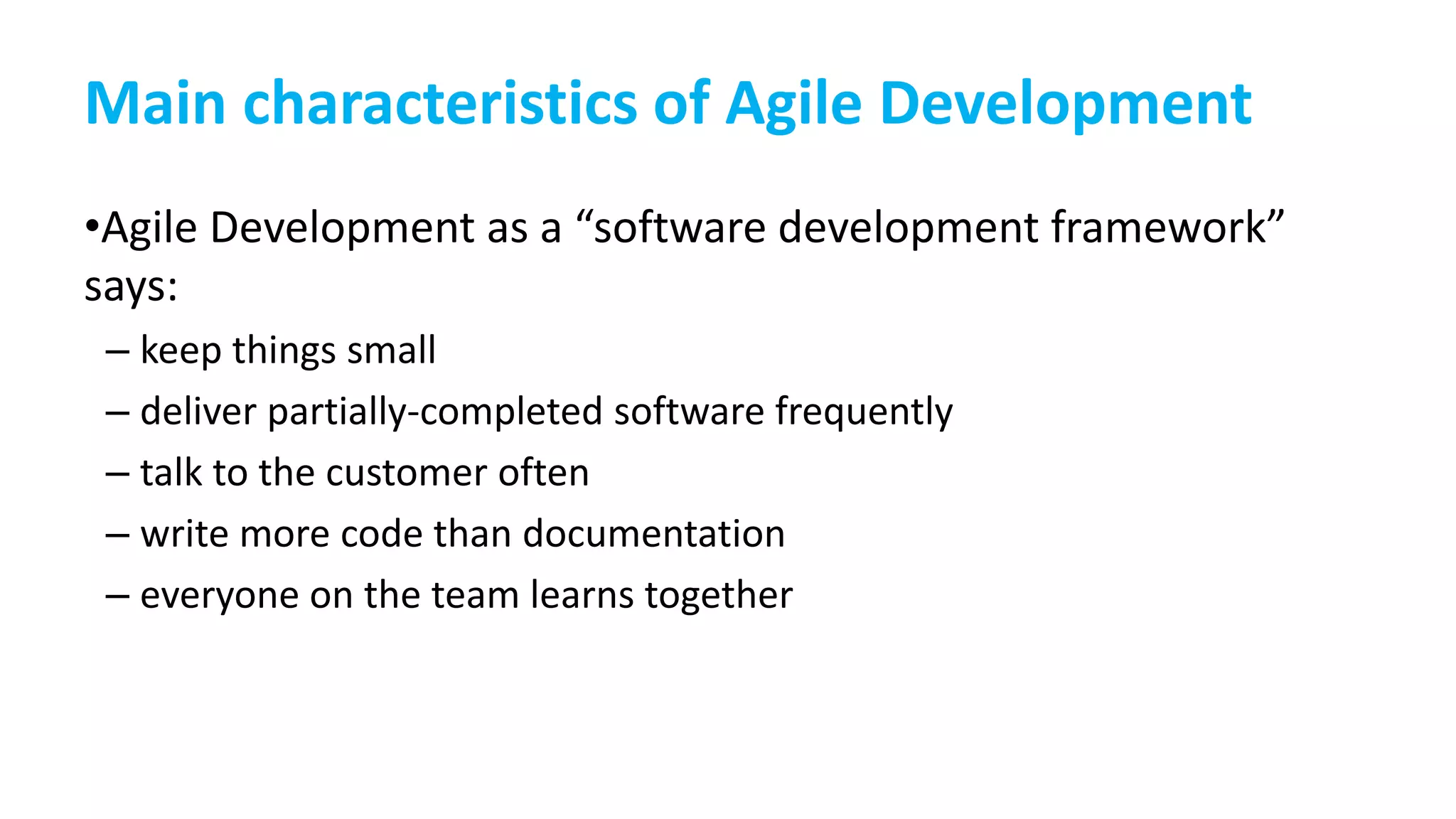 Main characteristics of Agile Development

•Agile Development as a “software development framework” says:

– keep things small
– deliver partially-completed software frequently
– talk to the customer often
– write more code than documentation
– everyone on the team learns together